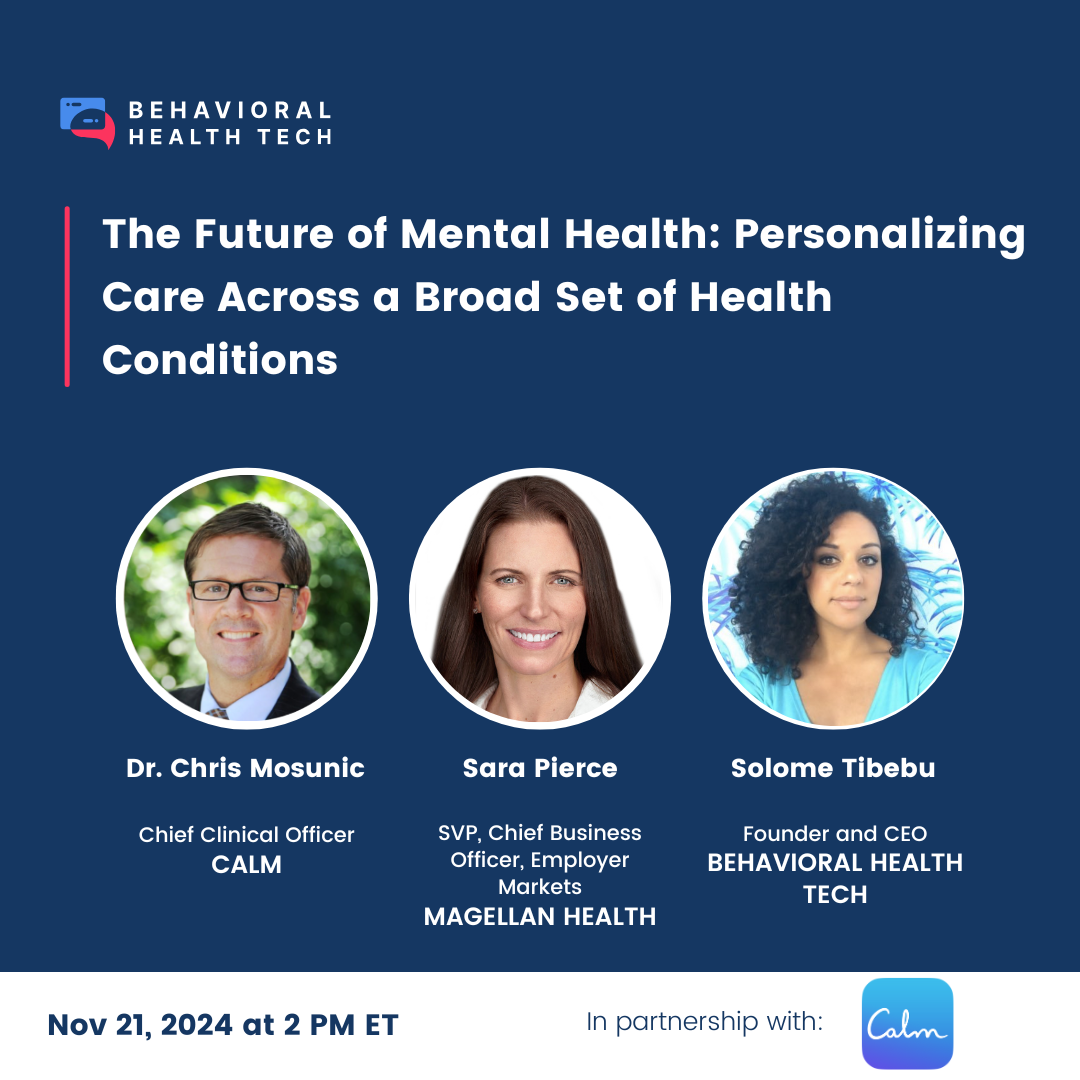 BEHAVIORAL HEALTH TECH

The Future of Mental Health: Personalizing Care Across a Broad Set of Health Conditions

Dr. Chris Mosunic

Chief Clinical Officer
CALM

Sara Pierce

SVP, Chief Business Officer, Employer Markets
MAGELLAN HEALTH

Solome Tibebu

Founder and CEO
BEHAVIORAL HEALTH TECH

Nov 21, 2024 at 2 PM ET

In partnership with:

Calm